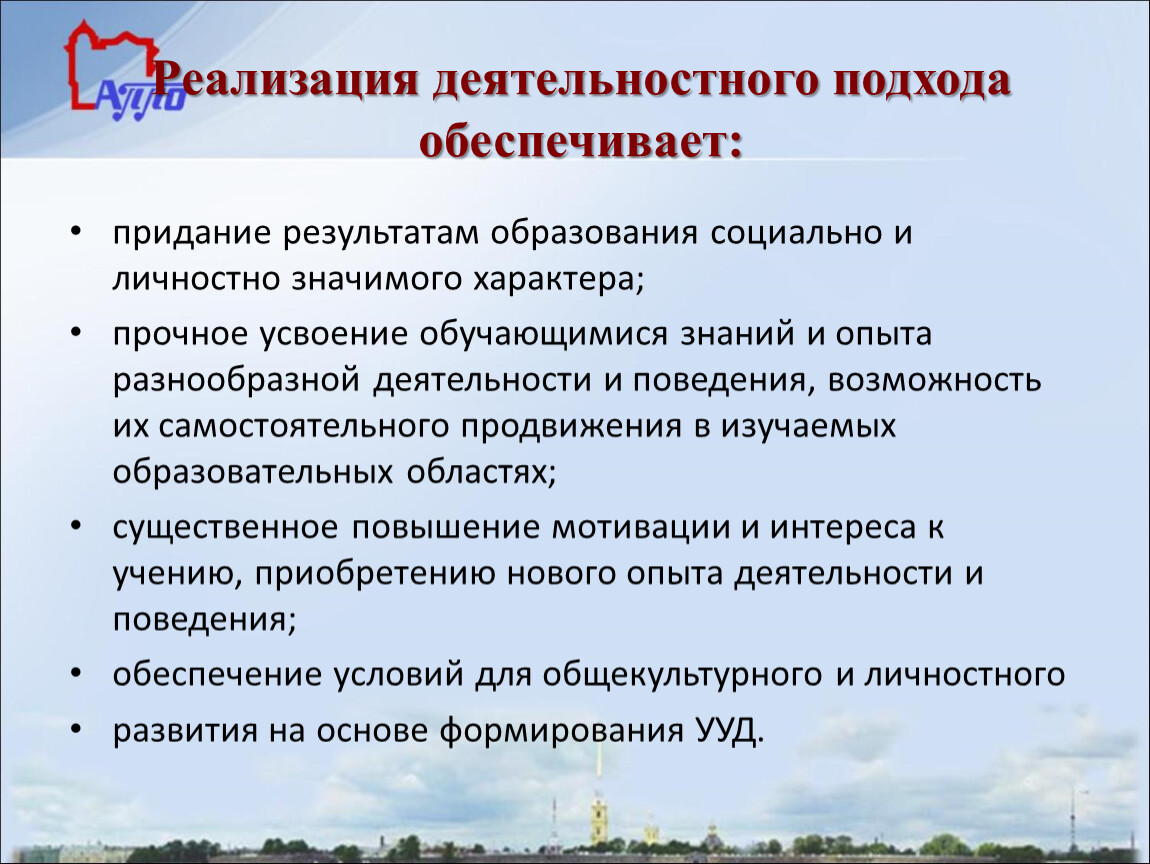 АППО

Реализация деятельностного подхода обеспечивает:

• придание результатам образования социально и личностно значимого характера;
• прочное усвоение обучающимися знаний и опыта разнообразной деятельности и поведения, возможность их самостоятельного продвижения в изучаемых образовательных областях;
• существенное повышение мотивации и интереса к учению, приобретению нового опыта деятельности и поведения;
• обеспечение условий для общекультурного и личностного
• развития на основе формирования УУД.